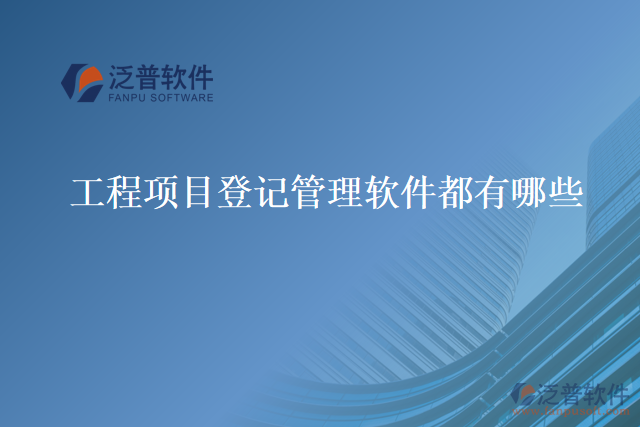 泛普软件
FANPU SOFTWARE

工程项目登记管理软件都有哪些

泛普软件
www.fanpusoft.com